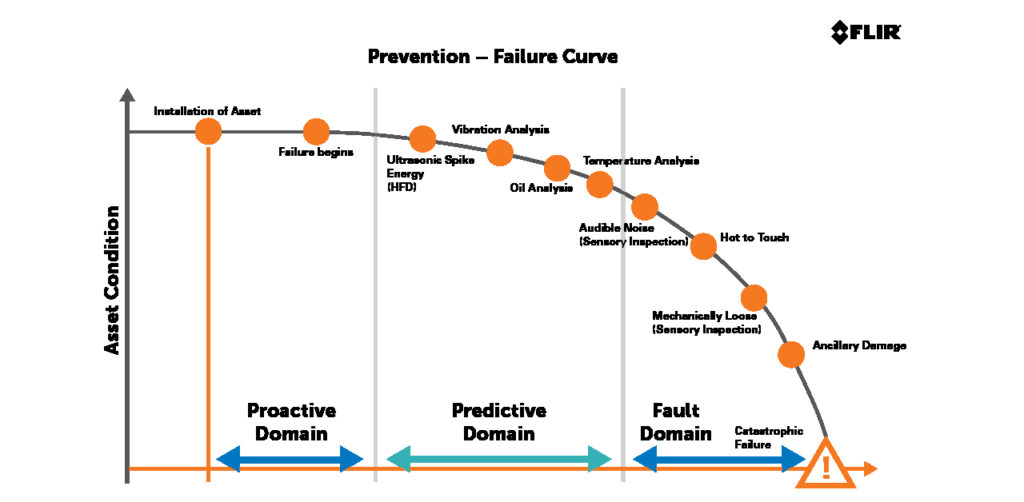 FLIR

Prevention – Failure Curve

Asset Condition

Installation of Asset

Failure begins

Ultrasonic Spike Energy (HFD)

Vibration Analysis

Oil Analysis

Temperature Analysis

Audible Noise (Sensory Inspection)

Hot to Touch

Mechanically Loose (Sensory Inspection)

Ancillary Damage

Catastrophic Failure

Proactive Domain

Predictive Domain

Fault Domain